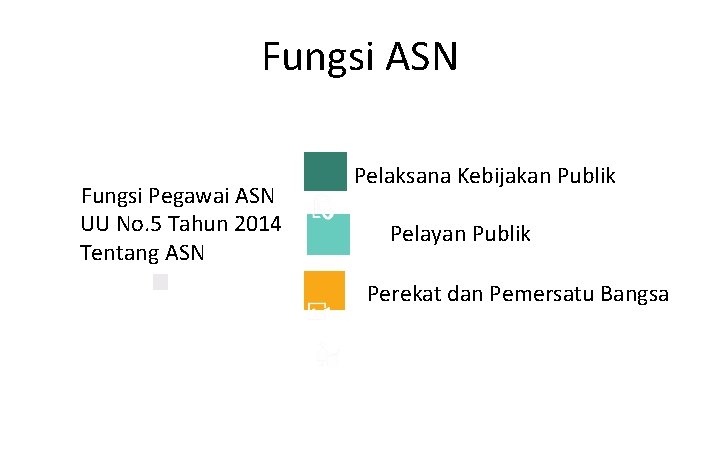 Fungsi ASN

Fungsi Pegawai ASN UU No.5 Tahun 2014 Tentang ASN

Pelaksana Kebijakan Publik

Pelayan Publik

Perekat dan Pemersatu Bangsa